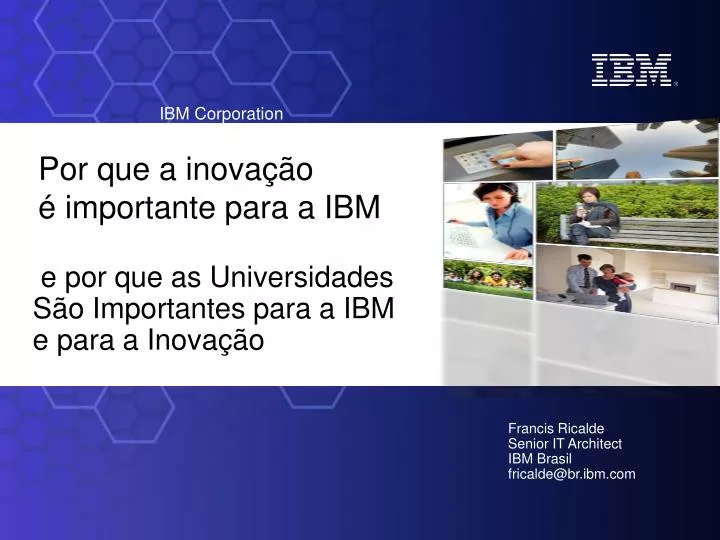 IBM

IBM Corporation

Por que a inovação
é importante para a IBM

e por que as Universidades
São Importantes para a IBM
e para a Inovação

Francis Ricalde
Senior IT Architect
IBM Brasil
fricalde@br.ibm.com